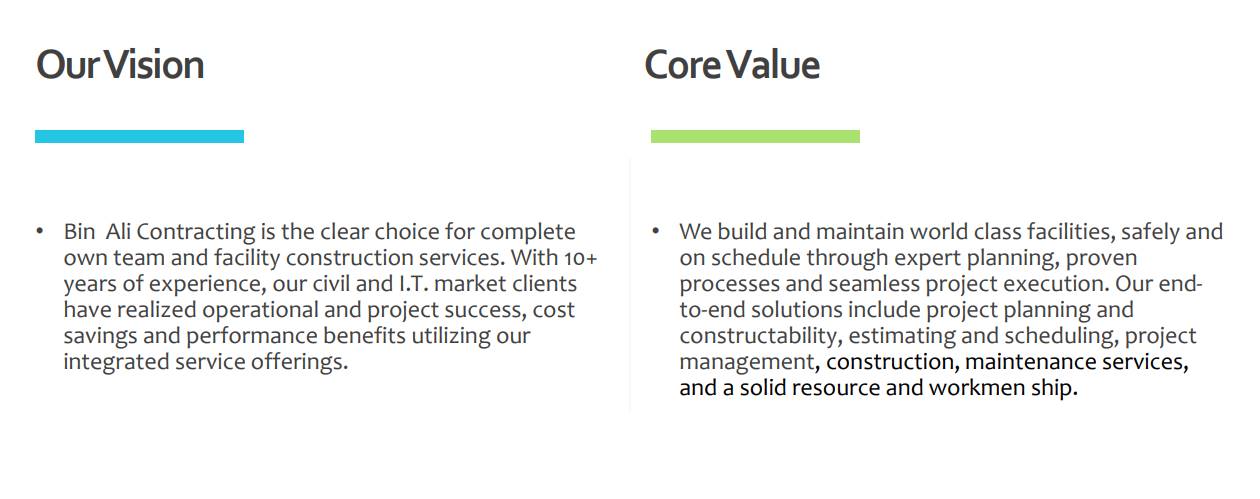 Our Vision

• Bin Ali Contracting is the clear choice for complete own team and facility construction services. With 10+ years of experience, our civil and I.T. market clients have realized operational and project success, cost savings and performance benefits utilizing our integrated service offerings.

Core Value

• We build and maintain world class facilities, safely and on schedule through expert planning, proven processes and seamless project execution. Our end-to-end solutions include project planning and constructability, estimating and scheduling, project management, construction, maintenance services, and a solid resource and workmen ship.